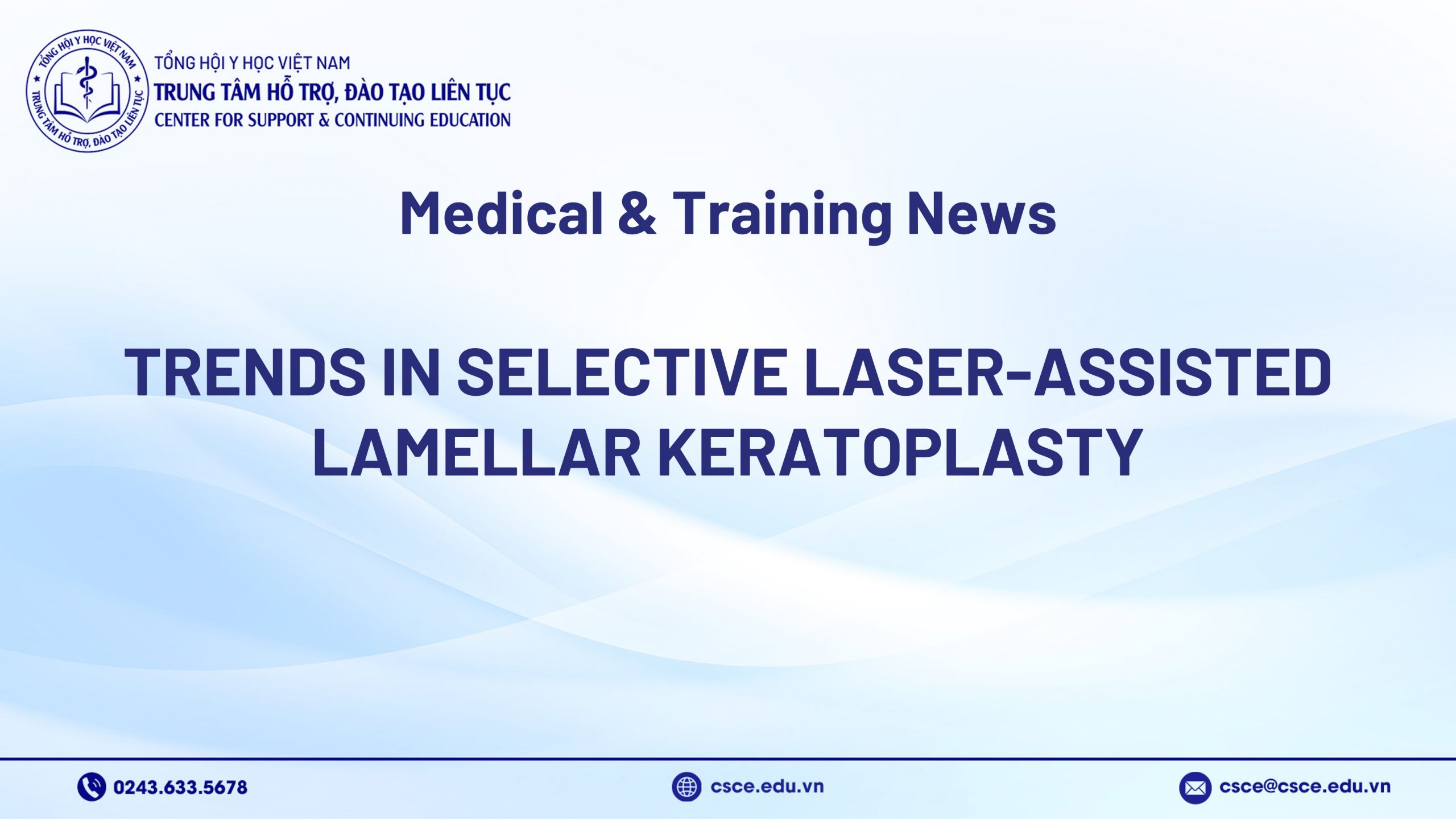 TỔNG HỘI Y HỌC VIỆT NAM
TRUNG TÂM HỖ TRỢ, ĐÀO TẠO LIÊN TỤC
TỔNG HỘI Y HỌC VIỆT NAM
TRUNG TÂM HỖ TRỢ, ĐÀO TẠO LIÊN TỤC
CENTER FOR SUPPORT & CONTINUING EDUCATION

Medical & Training News

TRENDS IN SELECTIVE LASER-ASSISTED LAMELLAR KERATOPLASTY

0243.633.5678
csce.edu.vn
csce@csce.edu.vn